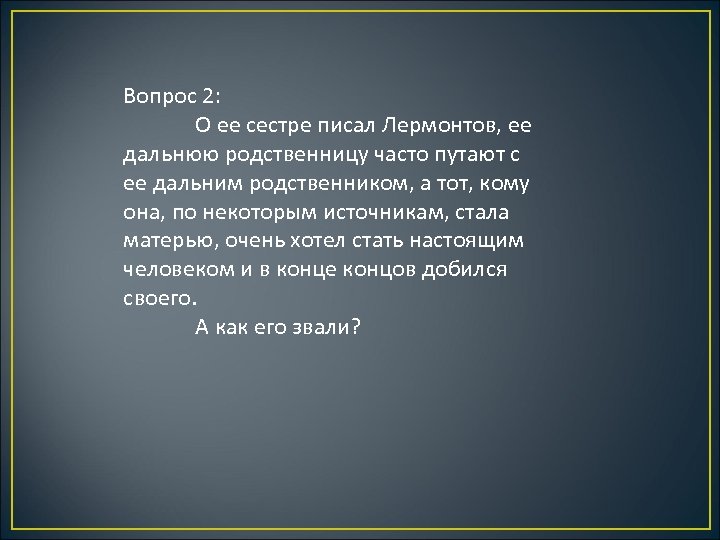 Вопрос 2:

О ее сестре писал Лермонтов, ее дальнюю родственницу часто путают с ее дальним родственником, а тот, кому она, по некоторым источникам, стала матерью, очень хотел стать настоящим человеком и в конце концов добился своего.

А как его звали?